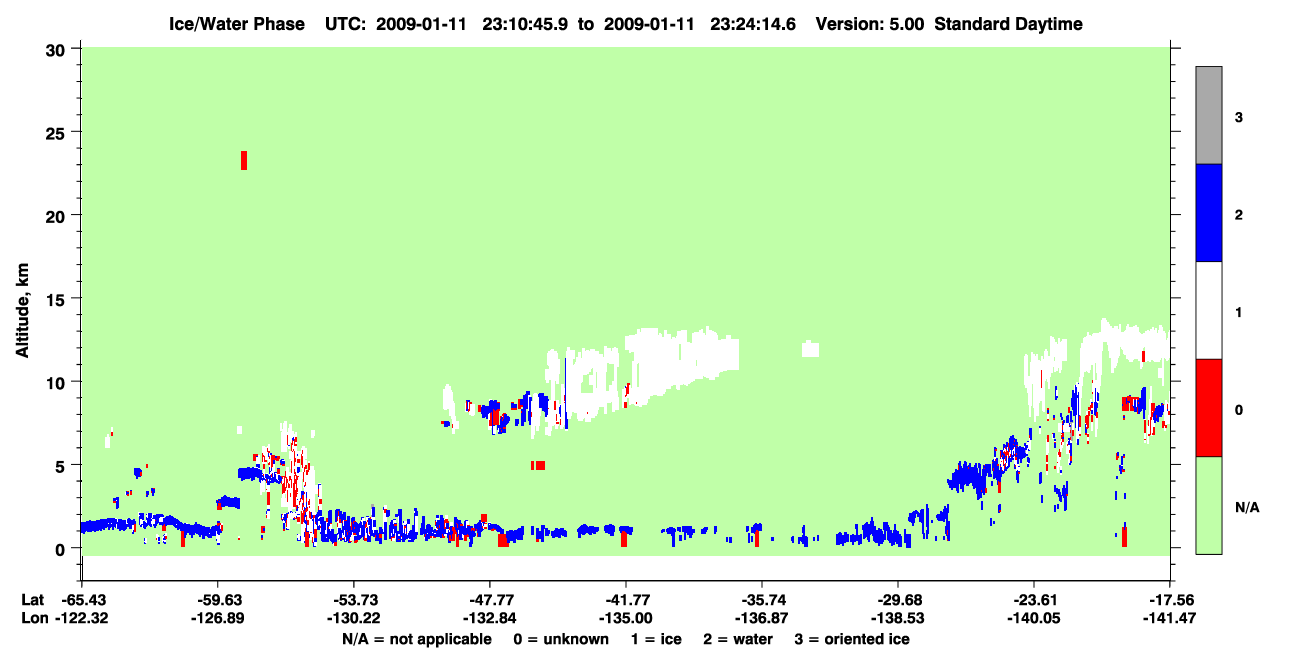 Ice/Water Phase UTC: 2009-01-11 23:10:45.9 to 2009-01-11 23:24:14.6 Version: 5.00 Standard Daytime

Altitude, km

30
25
20
15
10
5
0

3
2
1
0
N/A

Lat -65.43 -59.63 -53.73 -47.77 -41.77 -35.74 -29.68 -23.61 -17.56
Lon -122.32 -126.89 -130.22 -132.84 -135.00 -136.87 -138.53 -140.05 -141.47

N/A = not applicable 0 = unknown 1 = ice 2 = water 3 = oriented ice